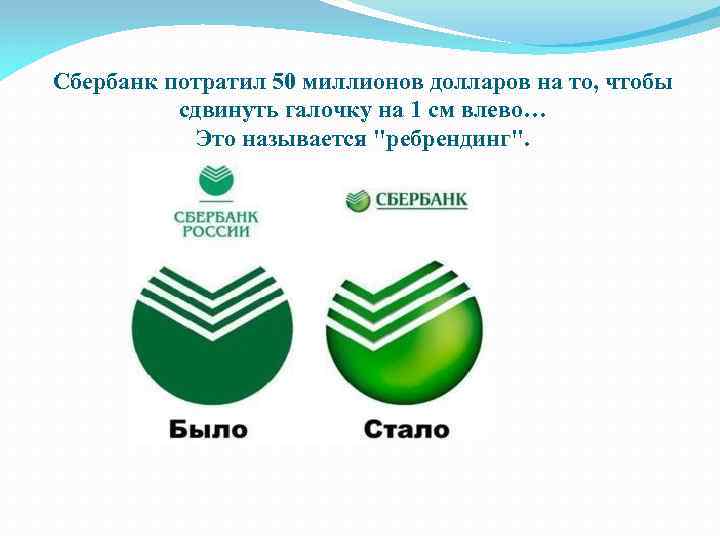 Сбербанк потратил 50 миллионов долларов на то, чтобы сдвинуть галочку на 1 см влево…
Это называется "ребрендинг".

СБЕРБАНК РОССИИ

СБЕРБАНК

Было

Стало